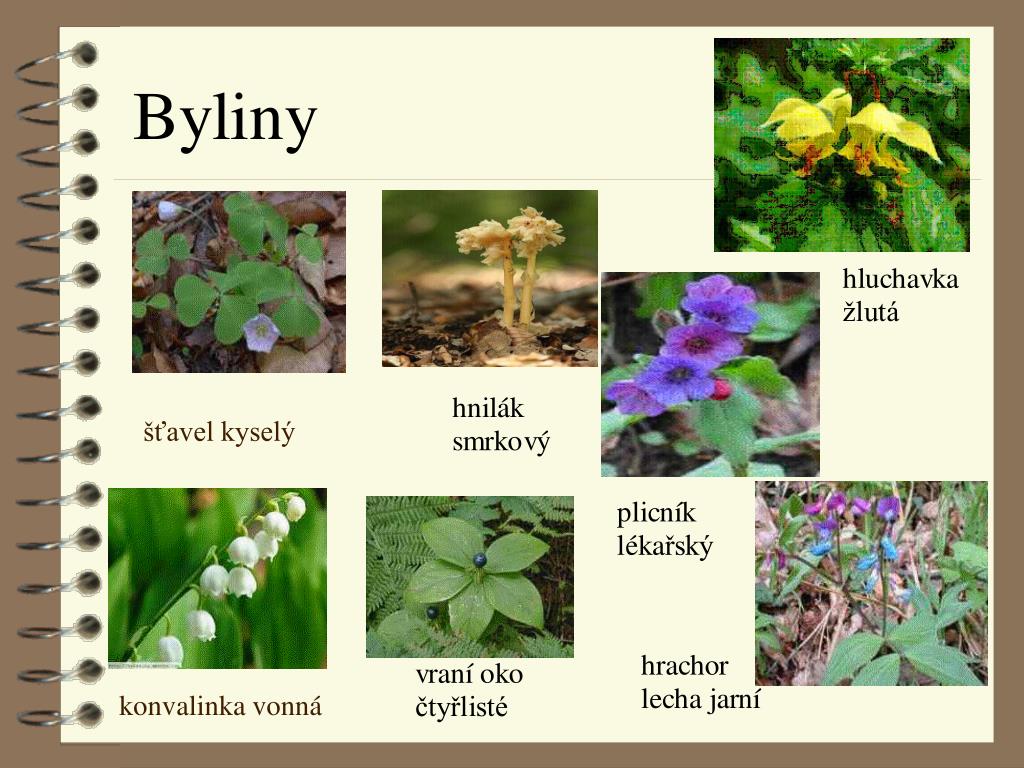 Byliny

hluchavka žlutá

šťavel kyselý

hnilák smrkový

plicník lékařský

konvalinka vonná

vraní oko čtyřlisté

hrachor lecha jarní